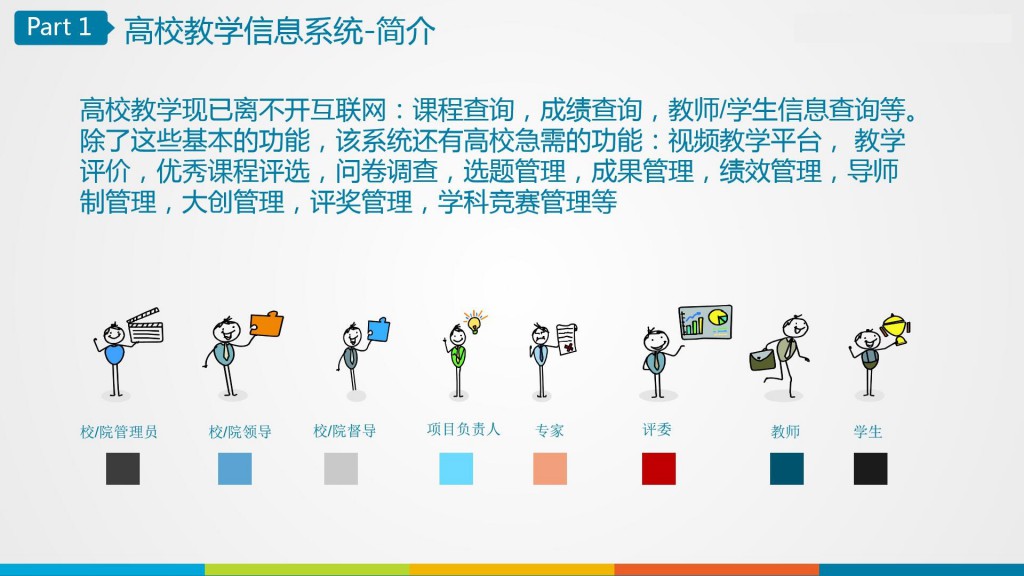 Part 1 高校教学信息系统-简介

高校教学现已离不开互联网：课程查询，成绩查询，教师/学生信息查询等。除了这些基本的功能，该系统还有高校急需的功能：视频教学平台， 教学评价，优秀课程评选，问卷调查，选题管理，成果管理，绩效管理，导师制管理，大创管理，评奖管理，学科竞赛管理等

校/院管理员

校/院领导

校/院督导

项目负责人

专家

评委

教师

学生